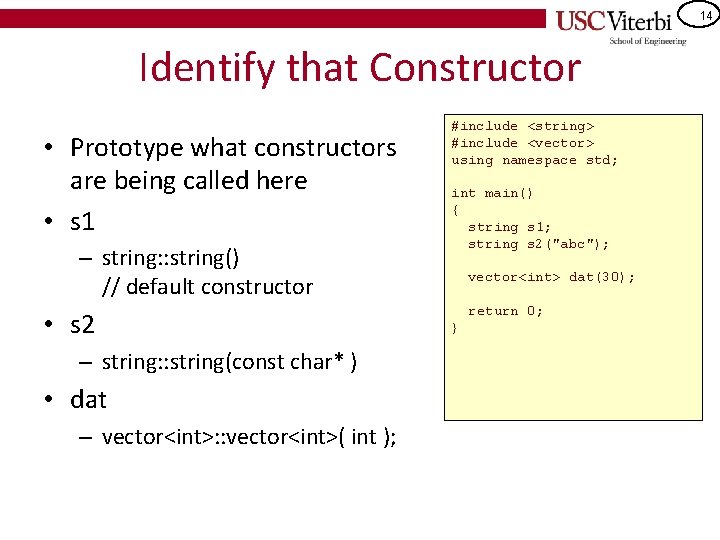 USC Viterbi
School of Engineering

14

Identify that Constructor

• Prototype what constructors are being called here
• s1
– string::string()
// default constructor
• s2
– string::string(const char* )
• dat
– vector<int>::vector<int>( int );

#include <string>
#include <vector>
using namespace std;

int main()
{
string s1;
string s2("abc");

vector<int> dat(30);

return 0;
}